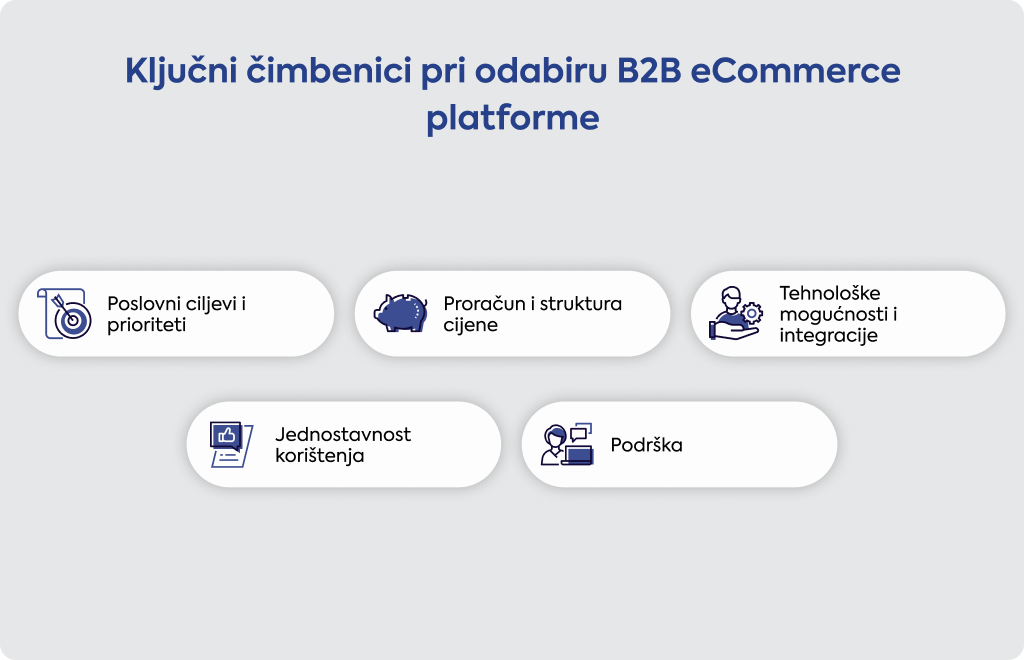 Ključni čimbenici pri odabiru B2B eCommerce platforme

Poslovni ciljevi i prioriteti

Proračun i struktura cijene

Tehnološke mogućnosti i integracije

Jednostavnost korištenja

Podrška